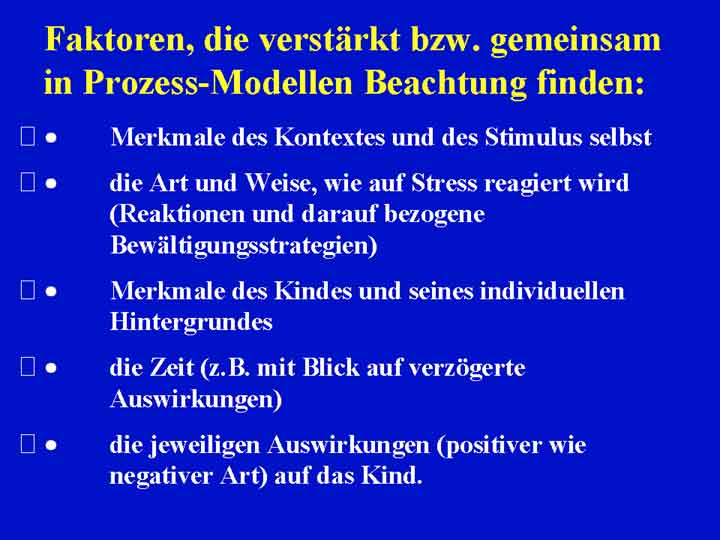 Faktoren, die verstärkt bzw. gemeinsam in Prozess-Modellen Beachtung finden:

 • Merkmale des Kontextes und des Stimulus selbst

 • die Art und Weise, wie auf Stress reagiert wird (Reaktionen und darauf bezogene Bewältigungsstrategien)

 • Merkmale des Kindes und seines individuellen Hintergrundes

 • die Zeit (z.B. mit Blick auf verzögerte Auswirkungen)

 • die jeweiligen Auswirkungen (positiver wie negativer Art) auf das Kind.